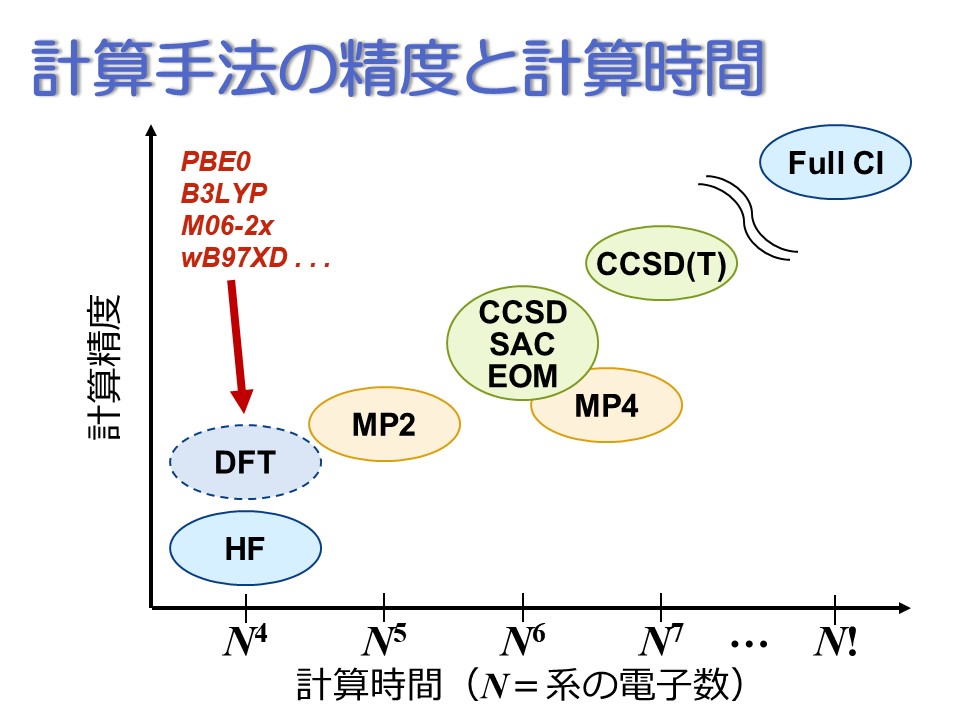 計算手法の精度と計算時間

計算精度

PBE0
B3LYP
M06-2x
wB97XD . . .

Full CI

CCSD(T)

CCSD
SAC
EOM

MP4

MP2

DFT

HF

$N^4$ $N^5$ $N^6$ $N^7$ … $N!$

計算時間（$N$＝系の電子数）